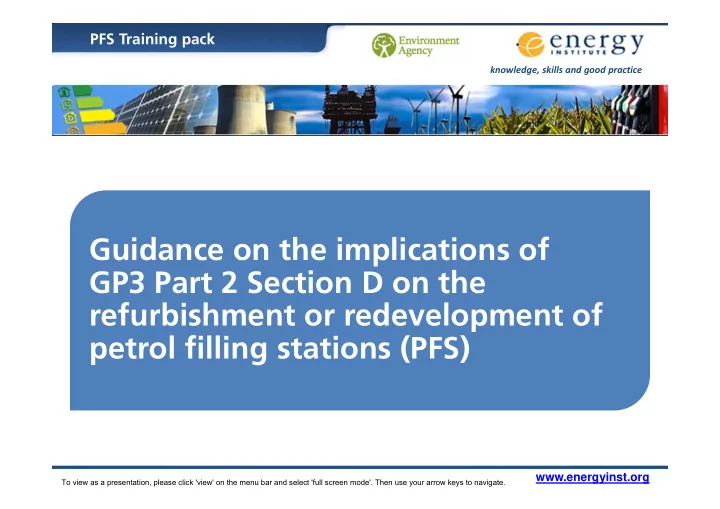 PFS Training pack

Environment Agency

energy INSTITUTE

knowledge, skills and good practice

Guidance on the implications of GP3 Part 2 Section D on the refurbishment or redevelopment of petrol filling stations (PFS)

To view as a presentation, please click 'view' on the menu bar and select 'full screen mode'. Then use your arrow keys to navigate.

www.energyinst.org